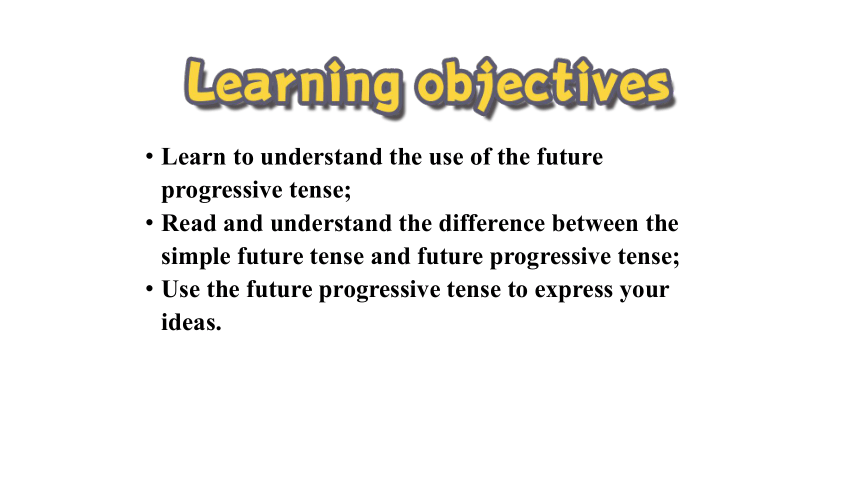 Learning objectives

• Learn to understand the use of the future progressive tense;
• Read and understand the difference between the simple future tense and future progressive tense;
• Use the future progressive tense to express your ideas.